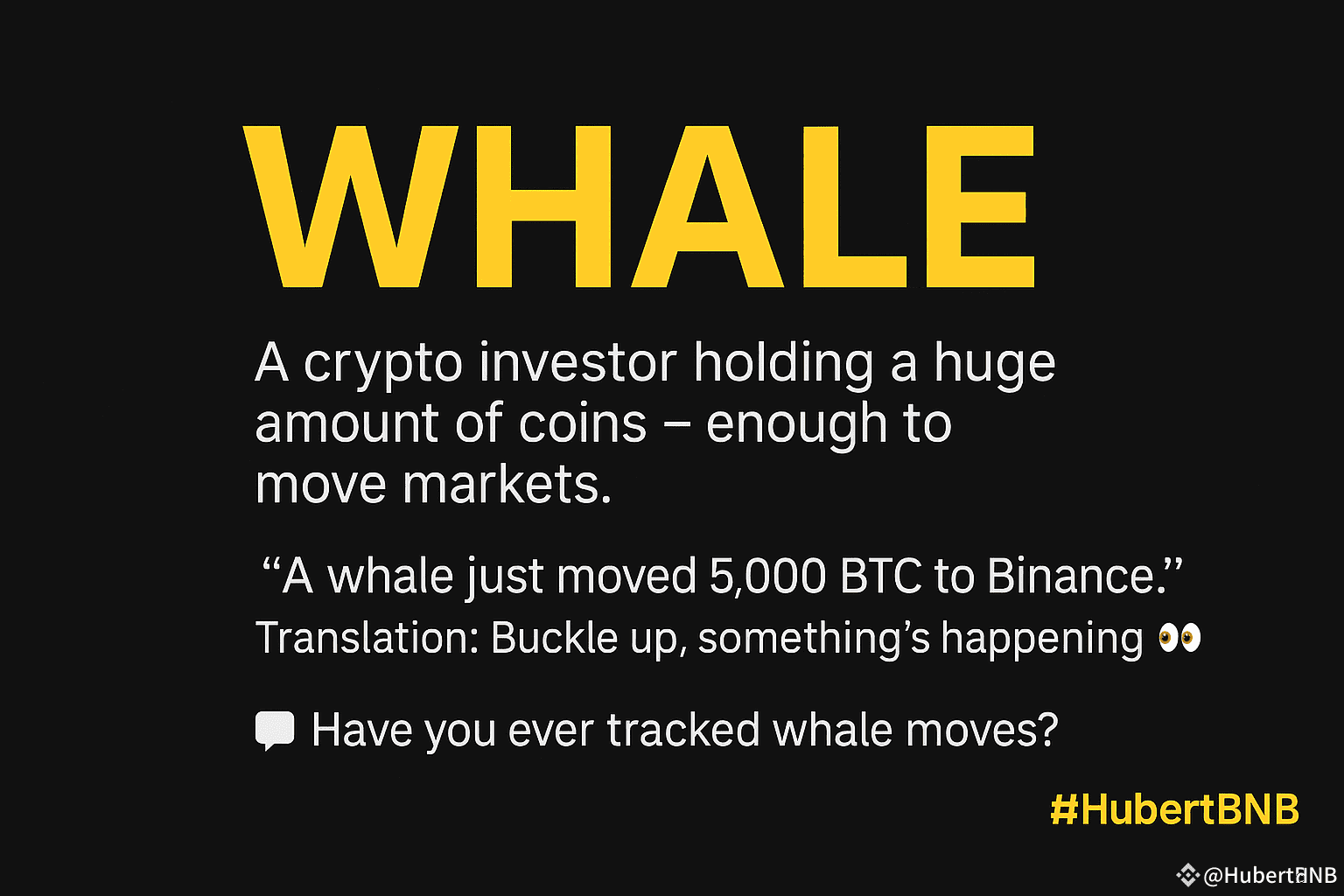 WHALE

A crypto investor holding a huge amount of coins – enough to move markets.

“A whale just moved 5,000 BTC to Binance.”
Translation: Buckle up, something’s happening 👀

💬 Have you ever tracked whale moves?

#HubertBNB

@HubertBNB